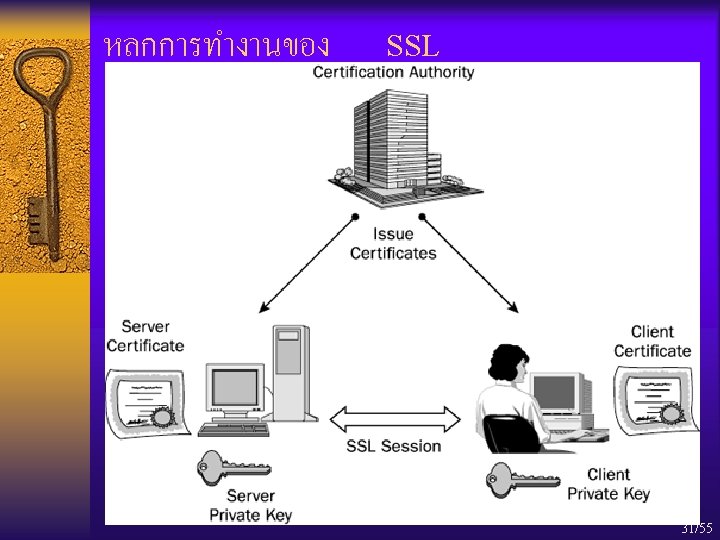 หลกการทำงานของ SSL

Certification Authority

Issue Certificates

Server Certificate

Client Certificate

SSL Session

Server Private Key

Client Private Key

31/55